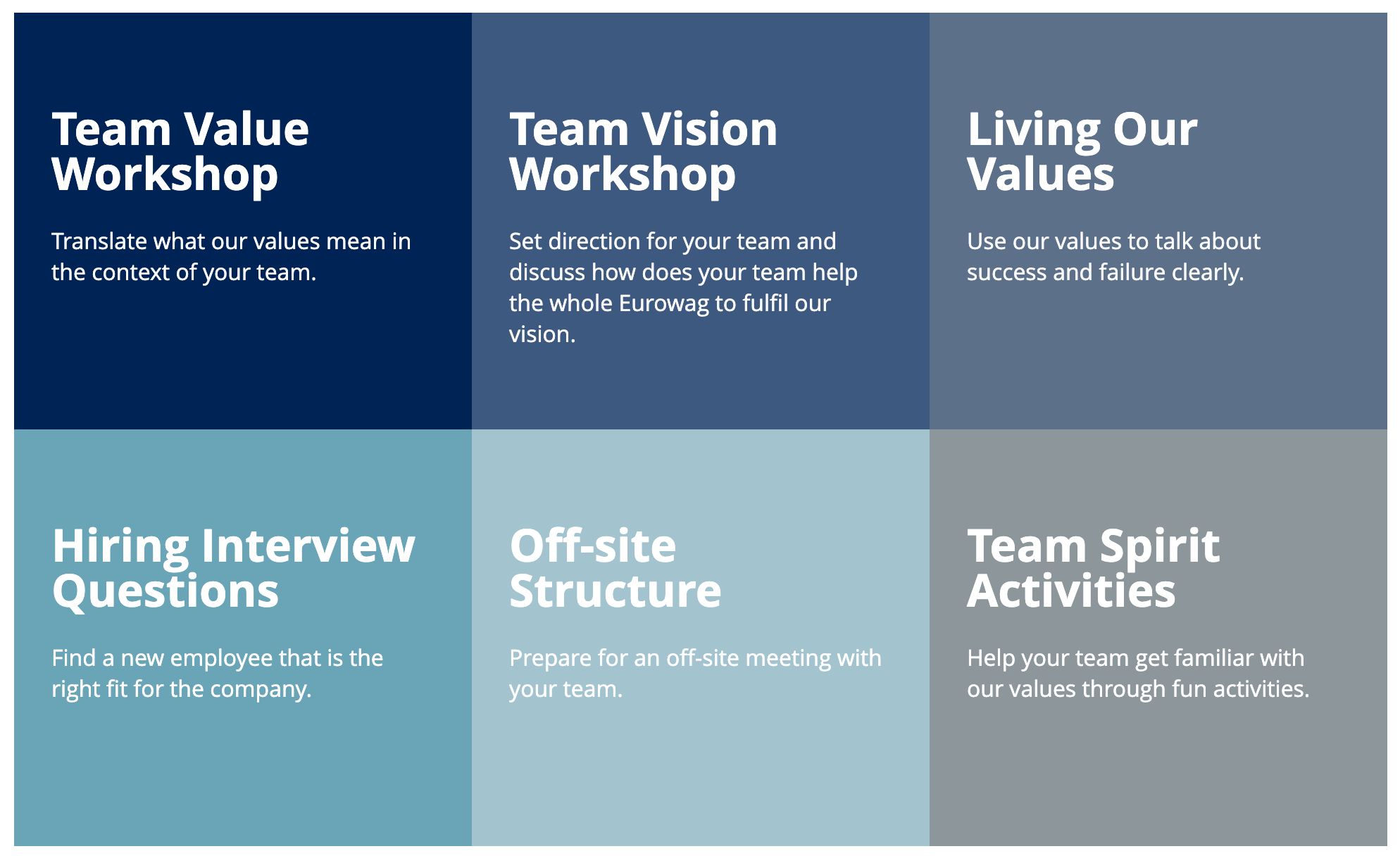 Team Value Workshop

Translate what our values mean in the context of your team.

Team Vision Workshop

Set direction for your team and discuss how does your team help the whole Eurowag to fulfil our vision.

Living Our Values

Use our values to talk about success and failure clearly.

Hiring Interview Questions

Find a new employee that is the right fit for the company.

Off-site Structure

Prepare for an off-site meeting with your team.

Team Spirit Activities

Help your team get familiar with our values through fun activities.